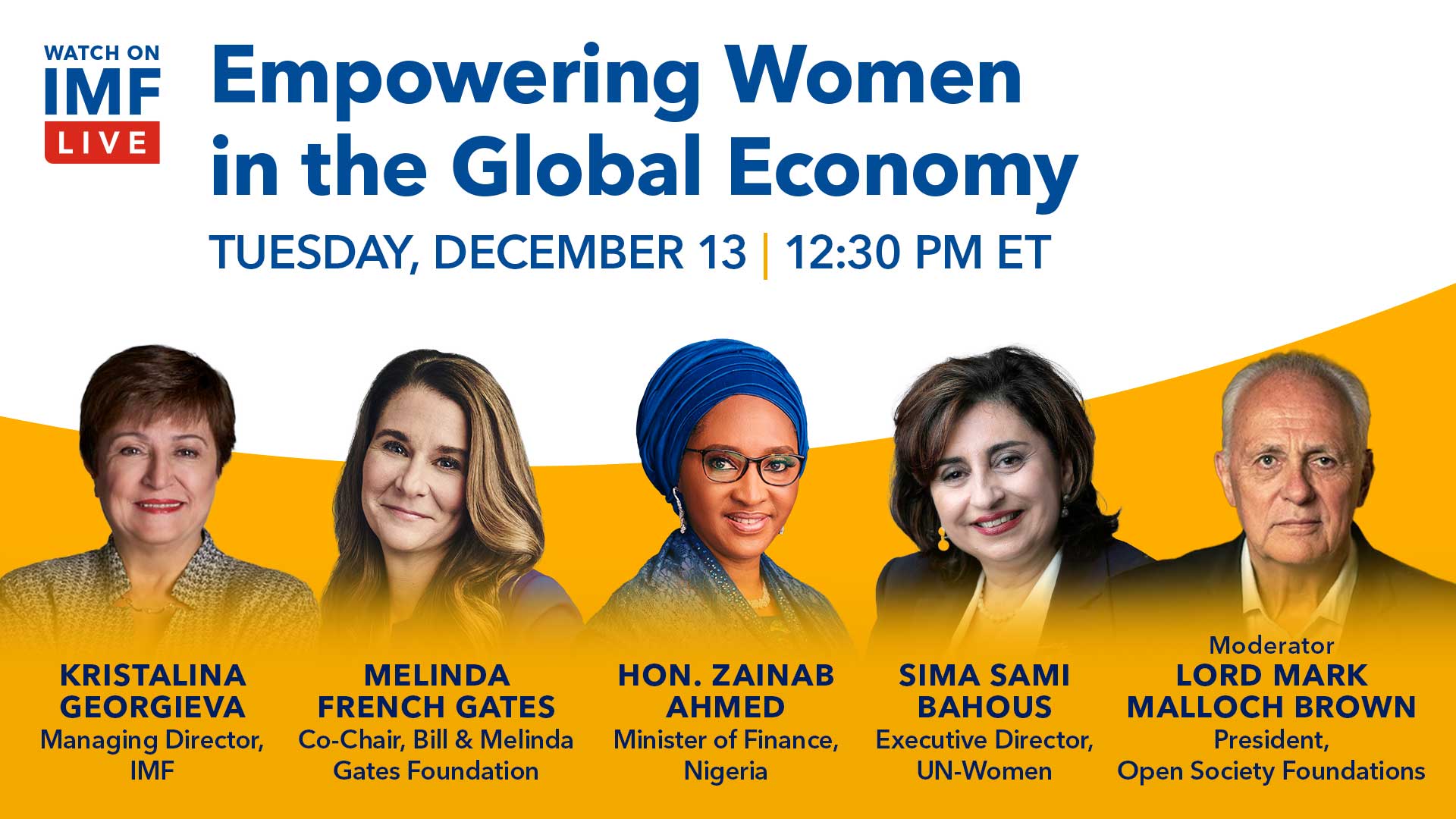 WATCH ON
IMF
LIVE

Empowering Women in the Global Economy

TUESDAY, DECEMBER 13 | 12:30 PM ET

KRISTALINA GEORGIEVA
Managing Director, IMF

MELINDA FRENCH GATES
Co-Chair, Bill & Melinda Gates Foundation

HON. ZAINAB AHMED
Minister of Finance, Nigeria

SIMA SAMI BAHOUS
Executive Director, UN-Women

Moderator
LORD MARK MALLOCH BROWN
President, Open Society Foundations